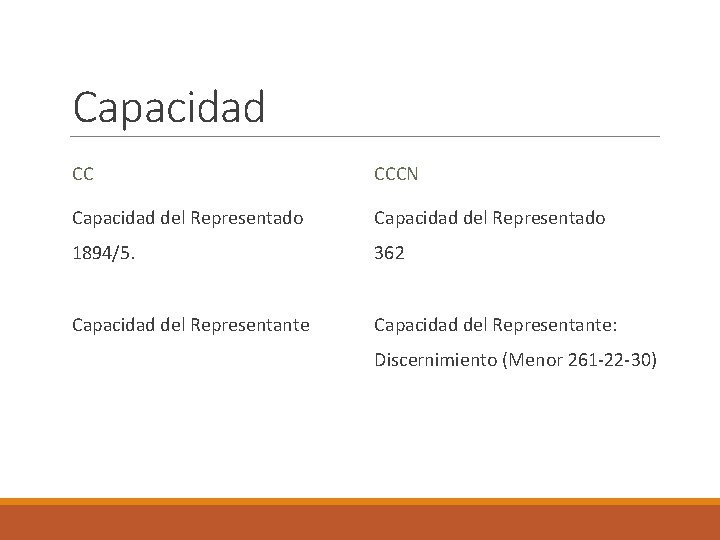 Capacidad

CC

Capacidad del Representado

1894/5.

Capacidad del Representante

CCCN

Capacidad del Representado

362

Capacidad del Representante:

Discernimiento (Menor 261-22-30)